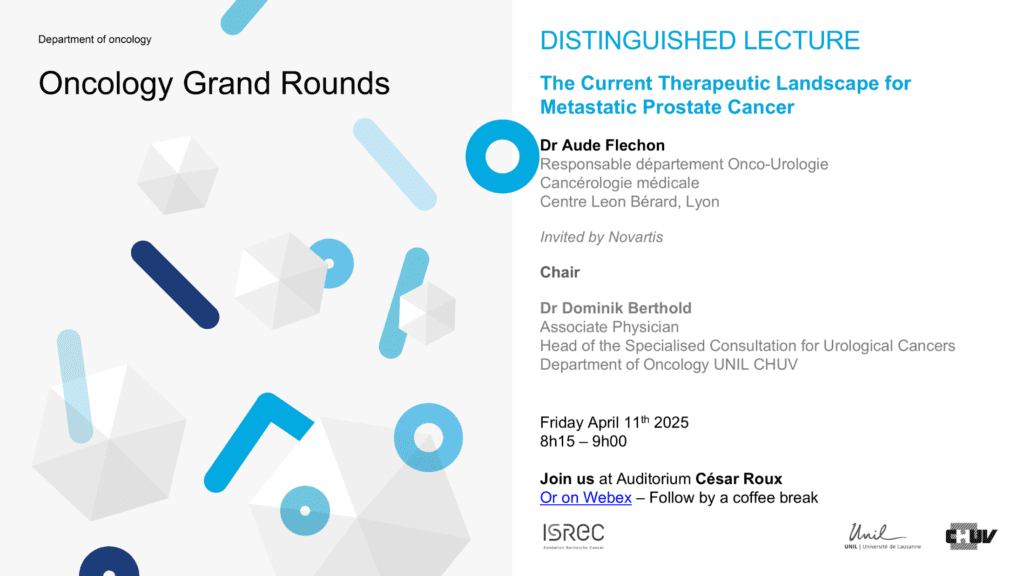 Department of oncology

Oncology Grand Rounds

DISTINGUISHED LECTURE

The Current Therapeutic Landscape for Metastatic Prostate Cancer

Dr Aude Flechon
Responsable département Onco-Urologie
Cancérologie médicale
Centre Leon Bérard, Lyon

Invited by Novartis

Chair

Dr Dominik Berthold
Associate Physician
Head of the Specialised Consultation for Urological Cancers
Department of Oncology UNIL CHUV

Friday April 11$^{th}$ 2025
8h15 – 9h00

Join us at Auditorium César Roux
Or on Webex – Follow by a coffee break

ISREC
Fondation Recherche Cancer

Unil
UNIL | Université de Lausanne

CHUV